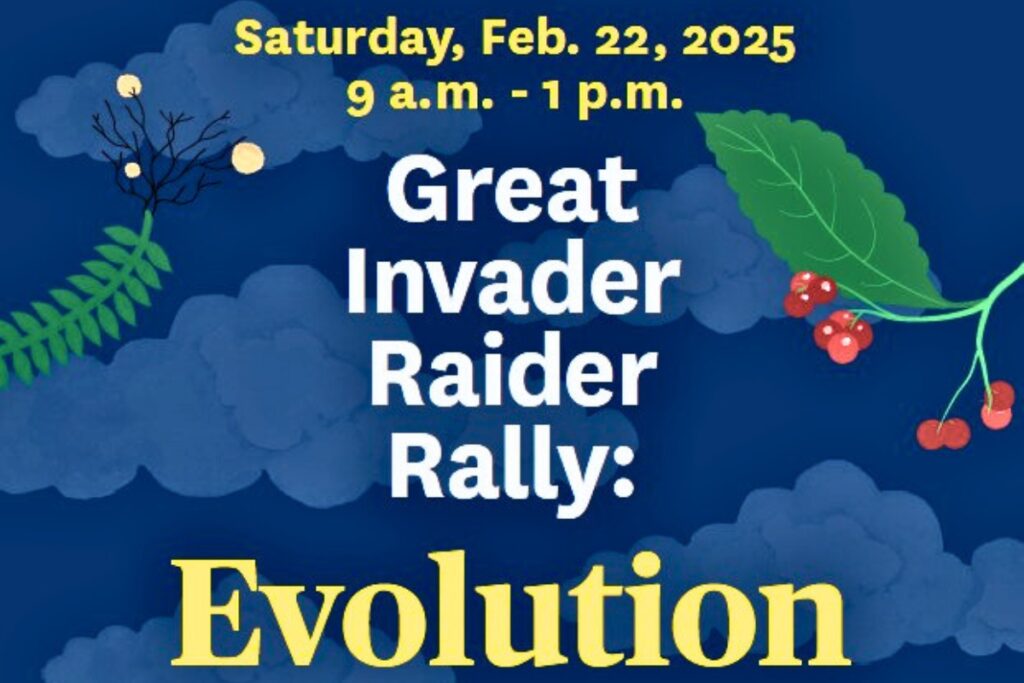 Saturday, Feb. 22, 2025
9 a.m. - 1 p.m.

Great Invader Raider Rally:

Evolution